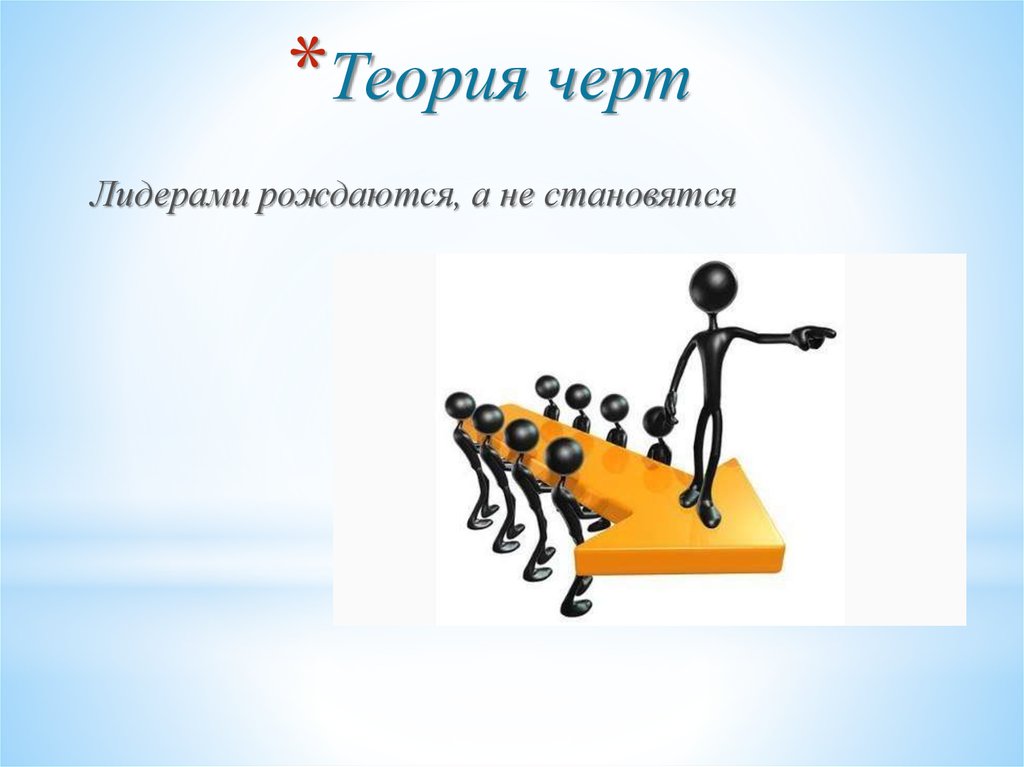 *Теория черт

Лидерами рождаются, а не становятся